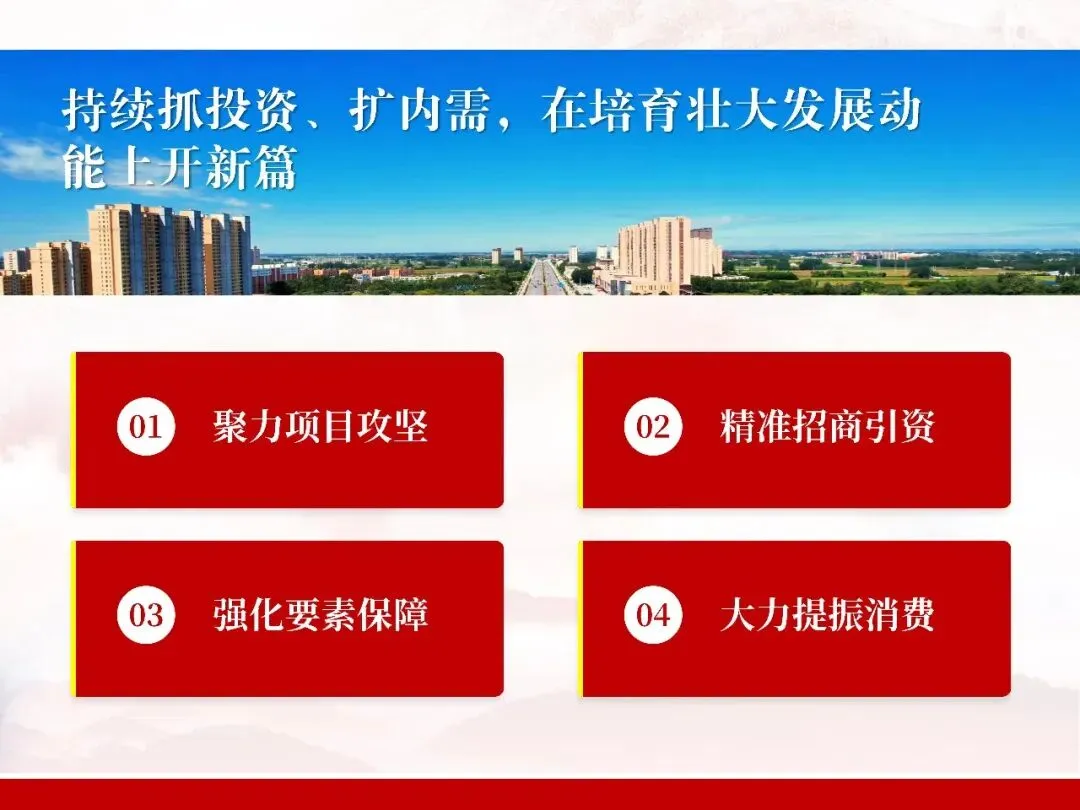 持续抓投资、扩内需，在培育壮大发展动能上开新篇

01 聚力项目攻坚

02 精准招商引资

03 强化要素保障

04 大力提振消费